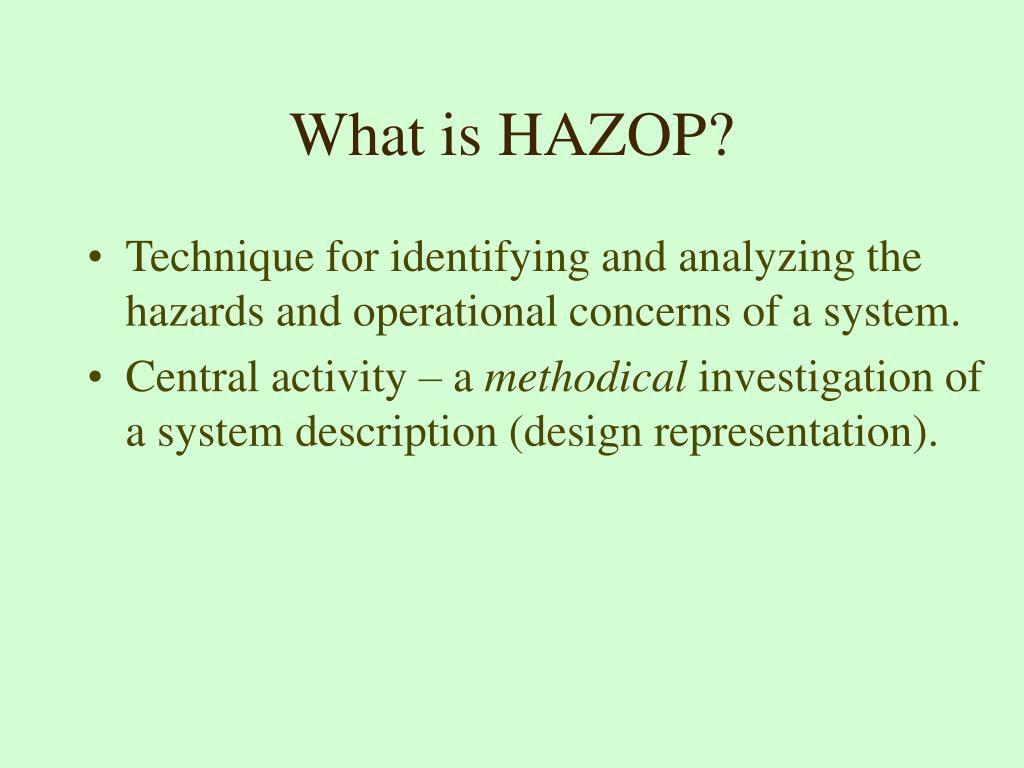 What is HAZOP?

• Technique for identifying and analyzing the hazards and operational concerns of a system.
• Central activity – a methodical investigation of a system description (design representation).